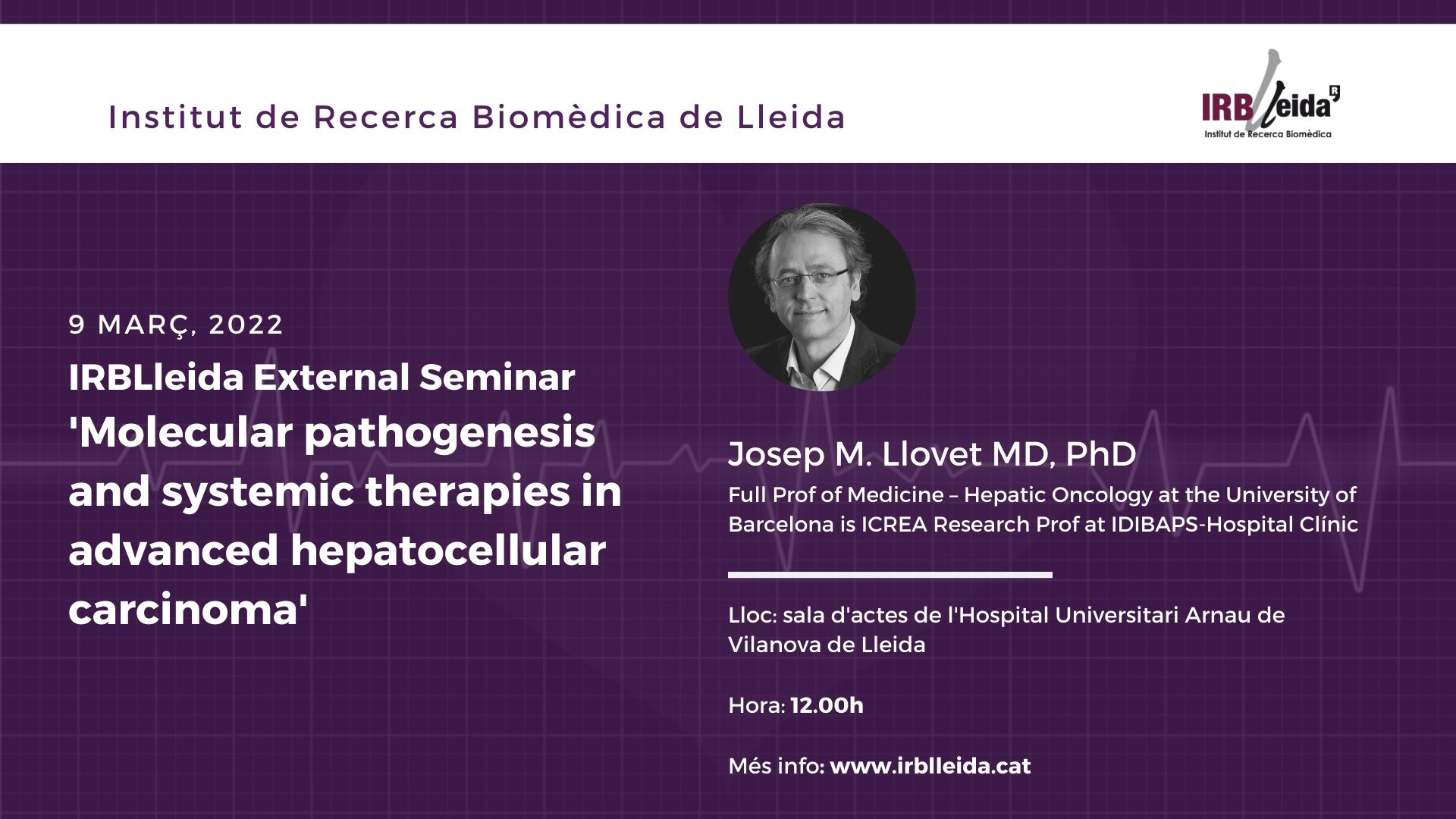 Institut de Recerca Biomèdica de Lleida

IRBLleida
Institut de Recerca Biomèdica

9 MARÇ, 2022

IRBLleida External Seminar 'Molecular pathogenesis and systemic therapies in advanced hepatocellular carcinoma'

Josep M. Llovet MD, PhD

Full Prof of Medicine – Hepatic Oncology at the University of Barcelona is ICREA Research Prof at IDIBAPS-Hospital Clínic

Lloc: sala d'actes de l'Hospital Universitari Arnau de Vilanova de Lleida

Hora: 12.00h

Més info: www.irblleida.cat